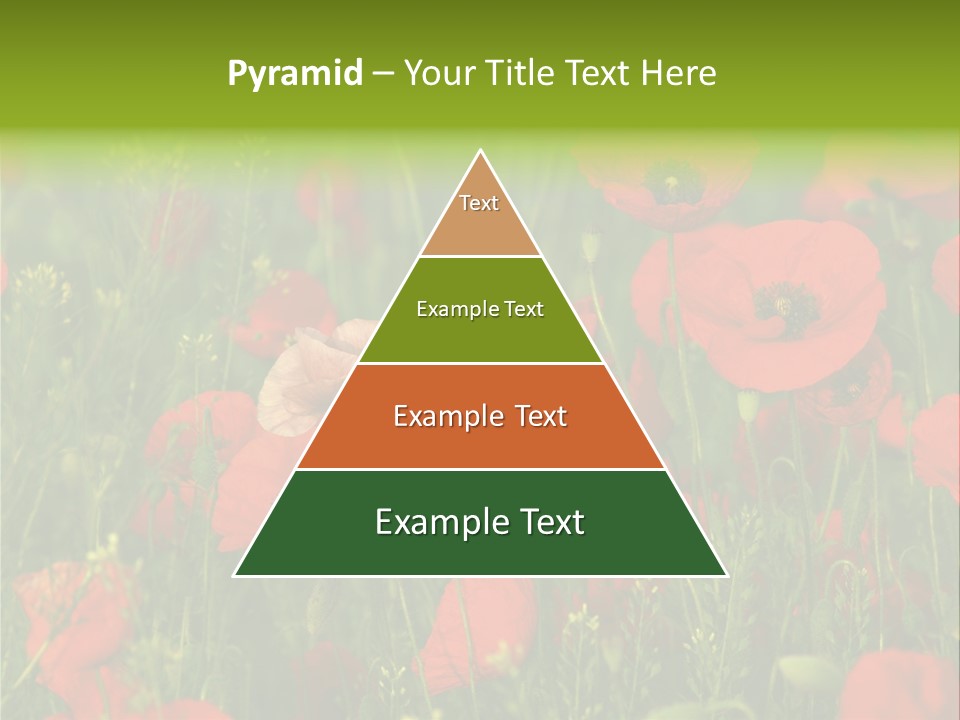 Pyramid – Your Title Text Here

Text

Example Text

Example Text

Example Text